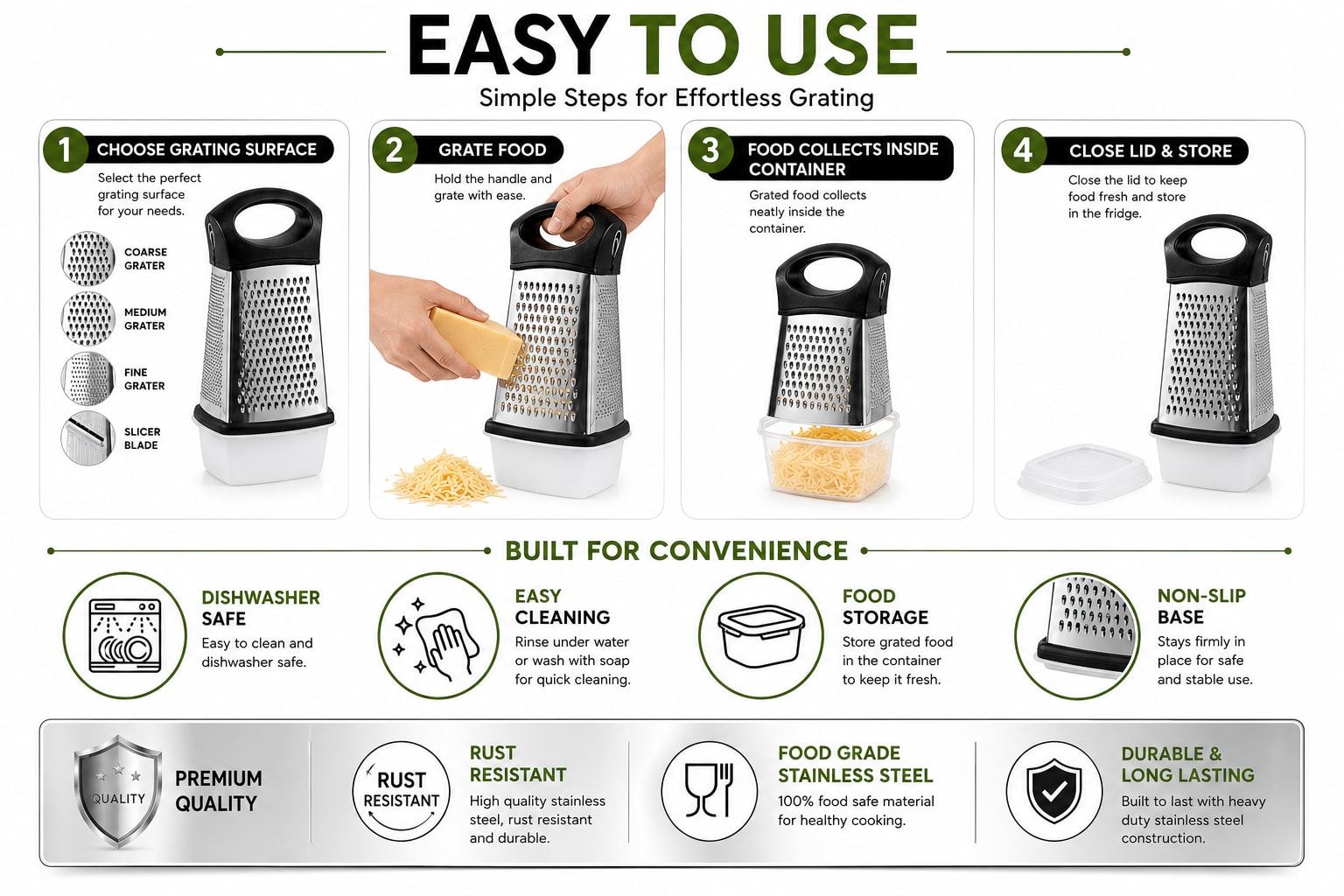 EASY TO USE

Simple Steps for Effortless Grating

1 CHOOSE GRATING SURFACE

Select the perfect grating surface for your needs.

COARSE GRATER

MEDIUM GRATER

FINE GRATER

SLICER BLADE

2 GRATE FOOD

Hold the handle and grate with ease.

3 FOOD COLLECTS INSIDE CONTAINER

Grated food collects neatly inside the container.

4 CLOSE LID & STORE

Close the lid to keep food fresh and store in the fridge.

BUILT FOR CONVENIENCE

DISHWASHER SAFE

Easy to clean and dishwasher safe.

EASY CLEANING

Rinse under water or wash with soap for quick cleaning.

FOOD STORAGE

Store grated food in the container to keep it fresh.

NON-SLIP BASE

Stays firmly in place for safe and stable use.

QUALITY

PREMIUM QUALITY

RUST RESISTANT

RUST RESISTANT

High quality stainless steel, rust resistant and durable.

FOOD GRADE STAINLESS STEEL

100% food safe material for healthy cooking.

DURABLE & LONG LASTING

Built to last with heavy duty stainless steel construction.